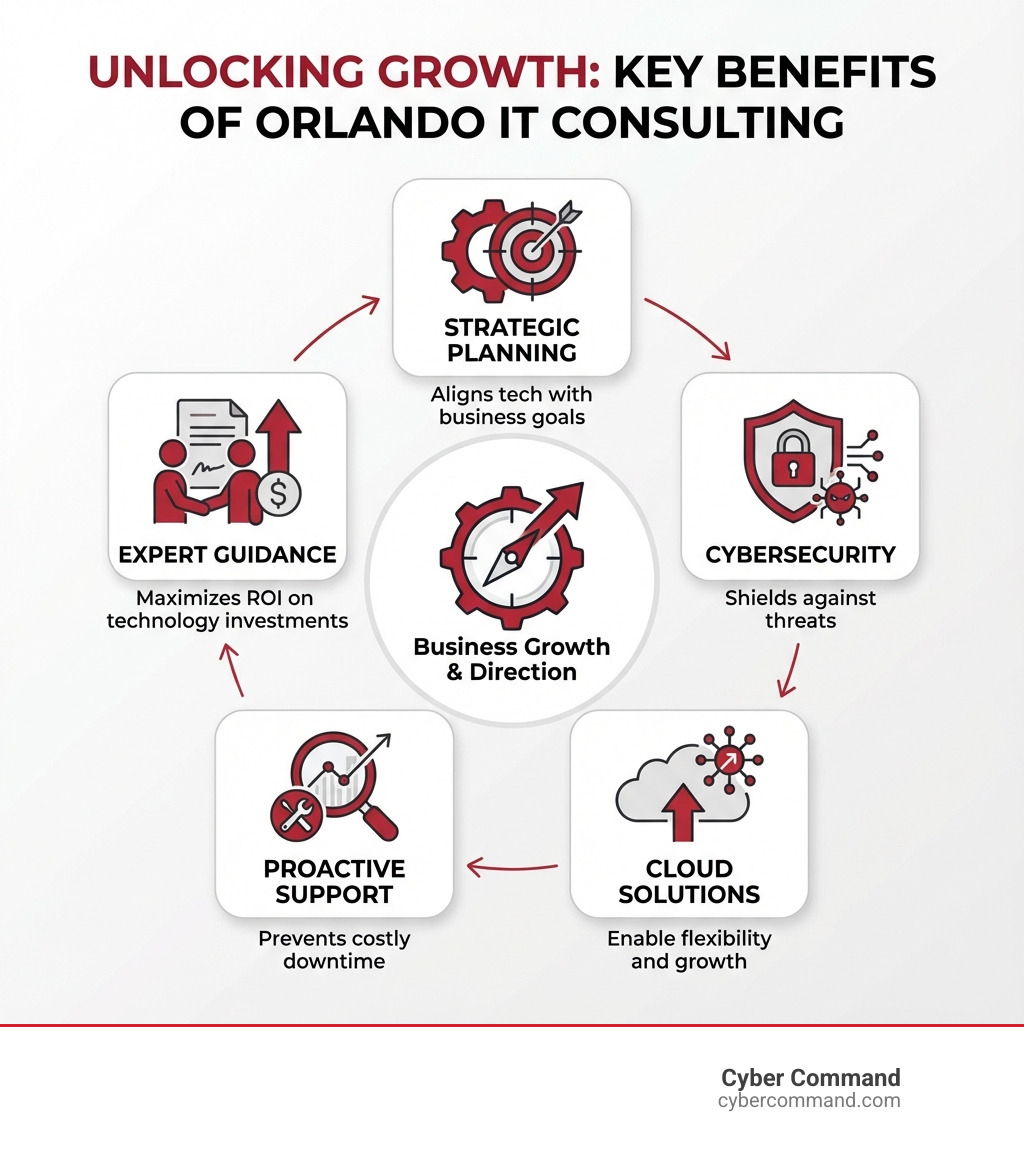 UNLOCKING GROWTH: KEY BENEFITS OF ORLANDO IT CONSULTING

STRATEGIC PLANNING

Aligns tech with business goals

CYBERSECURITY

Shields against threats

CLOUD SOLUTIONS

Enable flexibility and growth

PROACTIVE SUPPORT

Prevents costly downtime

EXPERT GUIDANCE

Maximizes ROI on technology investments

Business Growth & Direction

Cyber Command
cybercommand.com